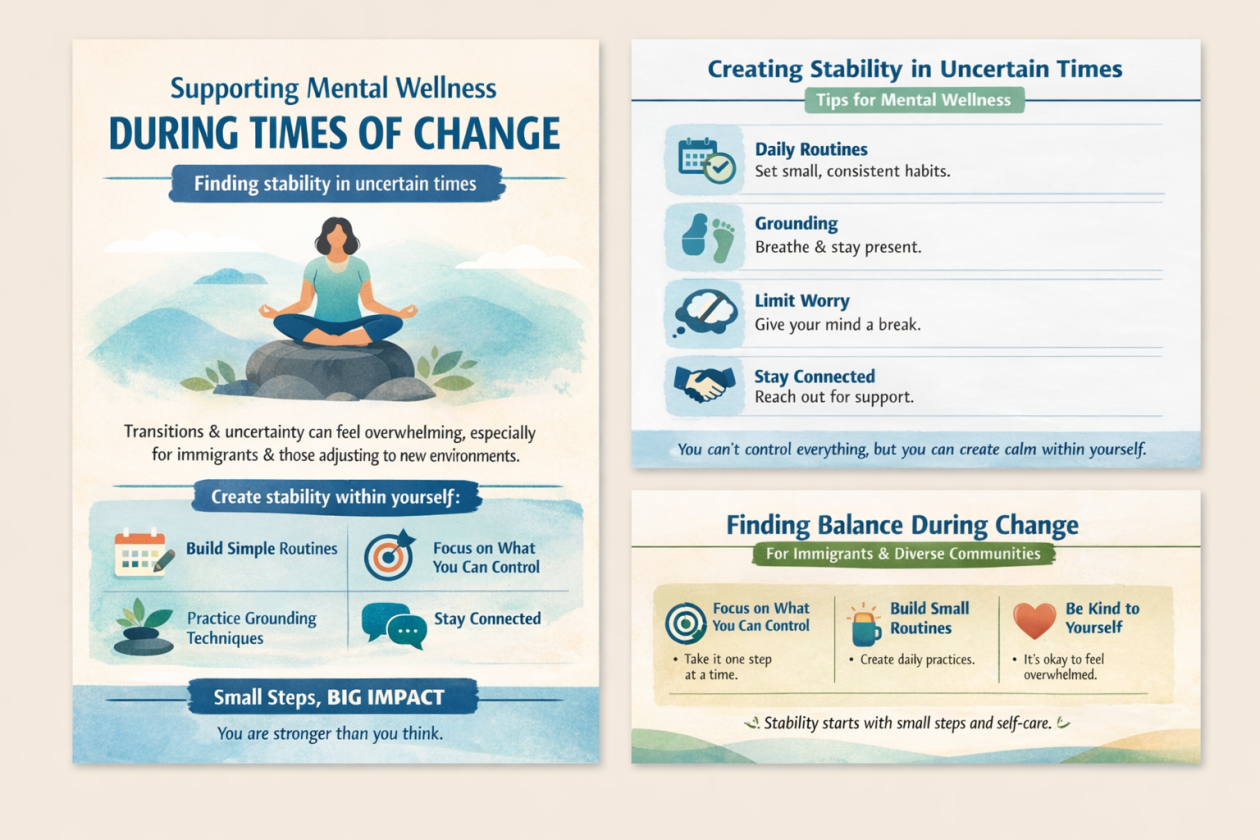 Supporting Mental Wellness
DURING TIMES OF CHANGE

Finding stability in uncertain times

Transitions & uncertainty can feel overwhelming, especially for immigrants & those adjusting to new environments.

Create stability within yourself:

Build Simple Routines

Focus on What You Can Control

Practice Grounding Techniques

Stay Connected

Small Steps, BIG IMPACT

You are stronger than you think.

Creating Stability in Uncertain Times

Tips for Mental Wellness

Daily Routines
Set small, consistent habits.

Grounding
Breathe & stay present.

Limit Worry
Give your mind a break.

Stay Connected
Reach out for support.

You can't control everything, but you can create calm within yourself.

Finding Balance During Change

For Immigrants & Diverse Communities

Focus on What You Can Control
• Take it one step at a time.

Build Small Routines
• Create daily practices.

Be Kind to Yourself
• It's okay to feel overwhelmed.

Stability starts with small steps and self-care.